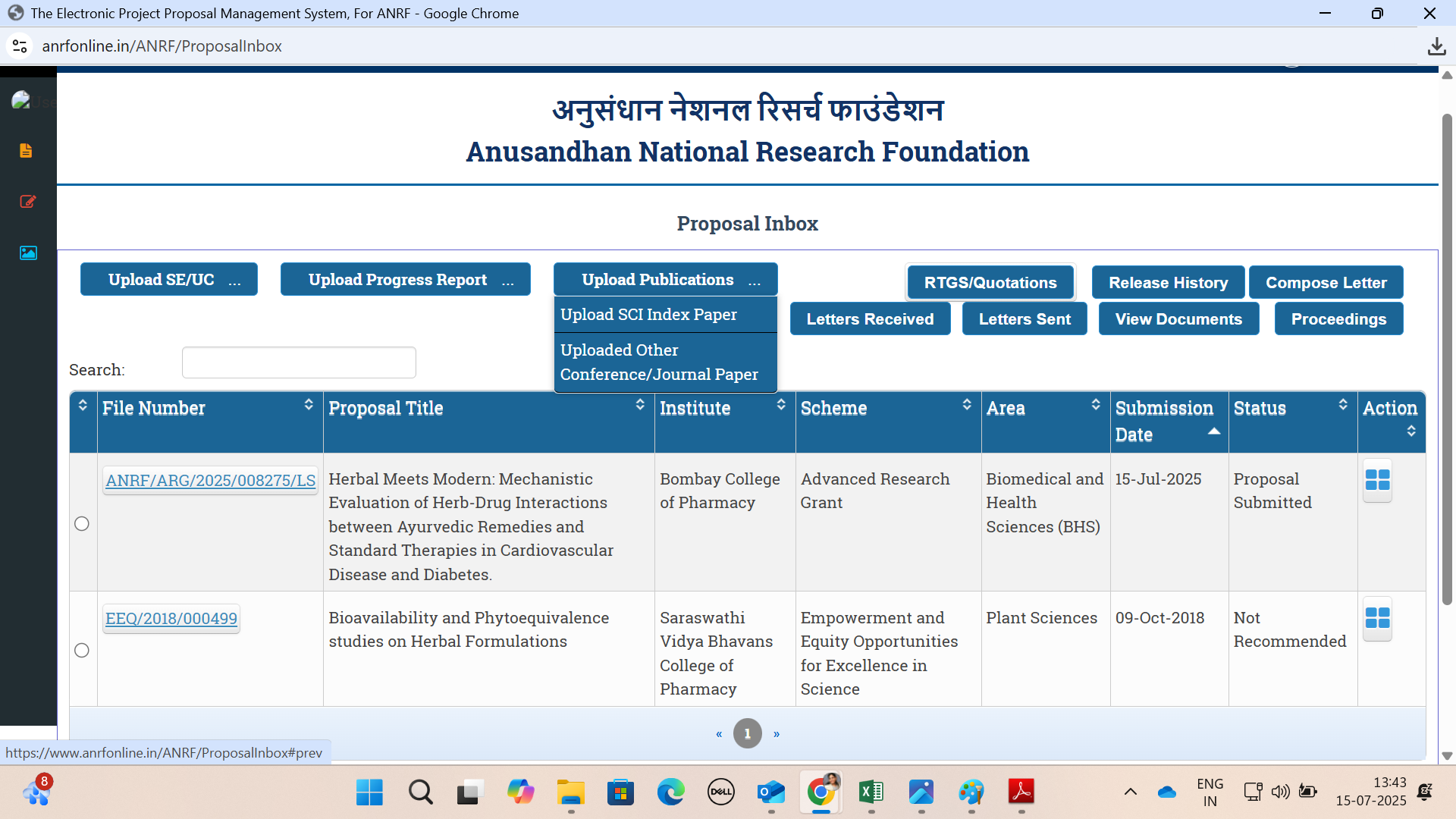 The Electronic Project Proposal Management System, For ANRF - Google Chrome

anrfonline.in/ANRF/ProposalInbox

अनुसंधान नेशनल रिसर्च फाउंडेशन
Anusandhan National Research Foundation

Proposal Inbox

Upload SE/UC ...
Upload Progress Report ...
Upload Publications ...
Upload SCI Index Paper
Uploaded Other Conference/Journal Paper

RTGS/Quotations
Release History
Compose Letter
Letters Received
Letters Sent
View Documents
Proceedings

Search:

| | File Number | Proposal Title | Institute | Scheme | Area | Submission Date | Status | Action |
|---|---|---|---|---|---|---|---|---|
| | ANRF/ARG/2025/008275/LS | Herbal Meets Modern: Mechanistic Evaluation of Herb-Drug Interactions between Ayurvedic Remedies and Standard Therapies in Cardiovascular Disease and Diabetes. | Bombay College of Pharmacy | Advanced Research Grant | Biomedical and Health Sciences (BHS) | 15-Jul-2025 | Proposal Submitted | |
| | EEQ/2018/000499 | Bioavailability and Phytoequivalence studies on Herbal Formulations | Saraswathi Vidya Bhavans College of Pharmacy | Empowerment and Equity Opportunities for Excellence in Science | Plant Sciences | 09-Oct-2018 | Not Recommended | |

« 1 »

https://www.anrfonline.in/ANRF/ProposalInbox#prev

8
ENG
IN
13:43
15-07-2025